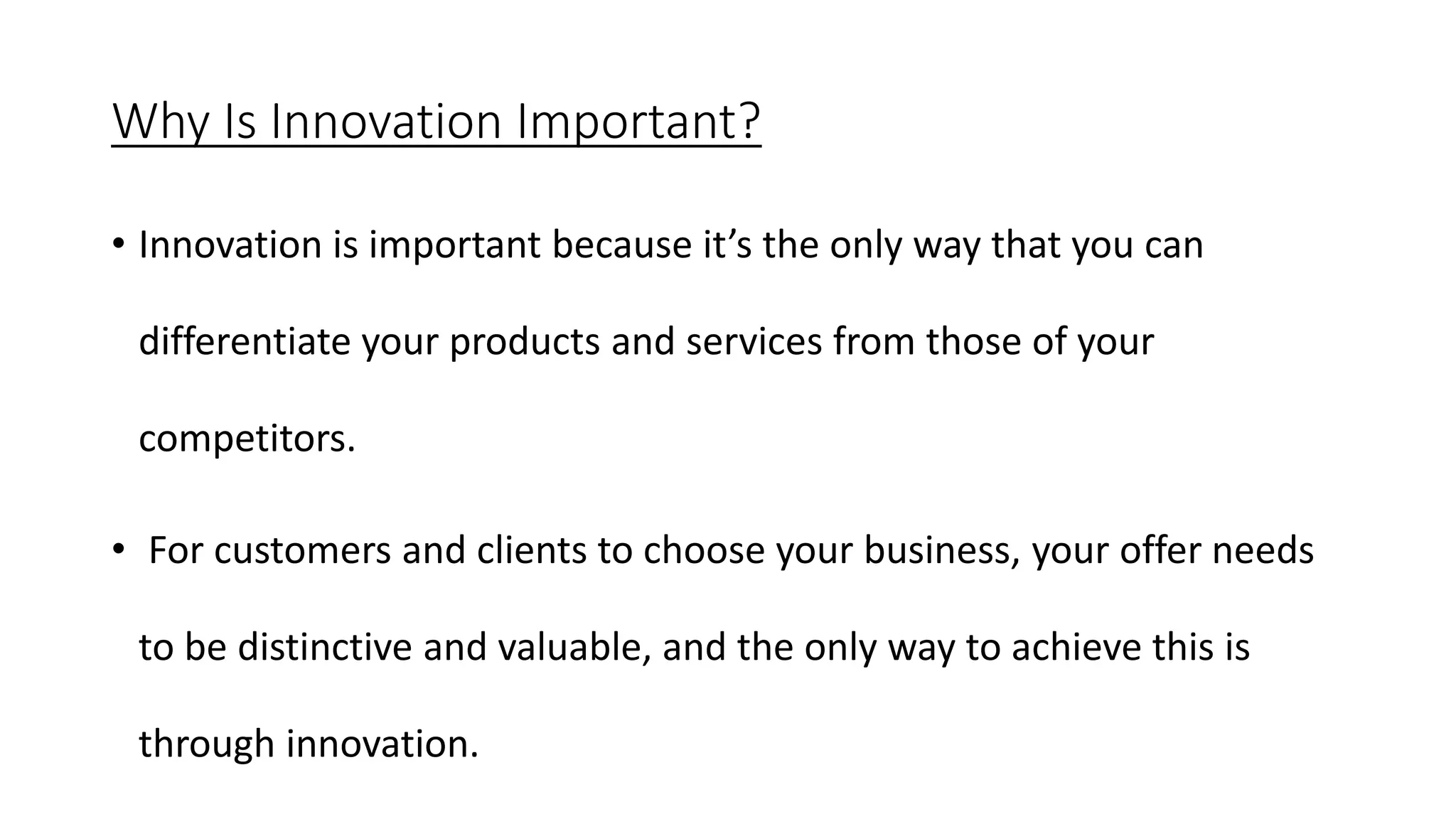 Why Is Innovation Important?

• Innovation is important because it’s the only way that you can differentiate your products and services from those of your competitors.

• For customers and clients to choose your business, your offer needs to be distinctive and valuable, and the only way to achieve this is through innovation.